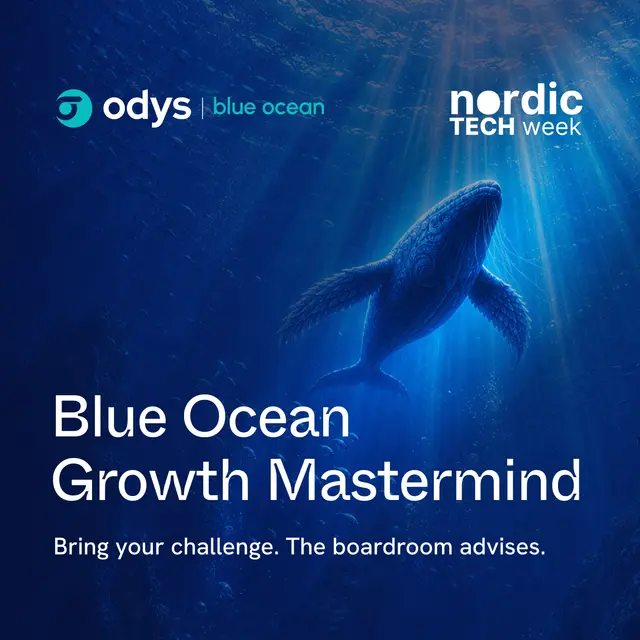 odys | blue ocean

nordic TECH week

Blue Ocean Growth Mastermind

Bring your challenge. The boardroom advises.